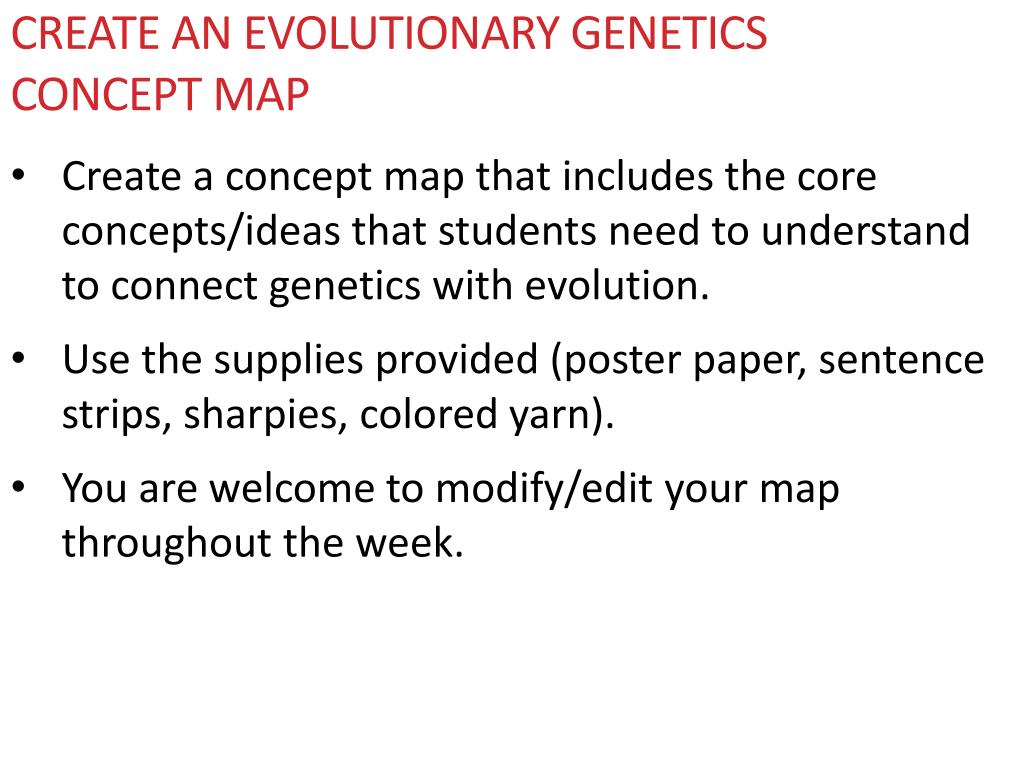 CREATE AN EVOLUTIONARY GENETICS CONCEPT MAP

• Create a concept map that includes the core concepts/ideas that students need to understand to connect genetics with evolution.

• Use the supplies provided (poster paper, sentence strips, sharpies, colored yarn).

• You are welcome to modify/edit your map throughout the week.